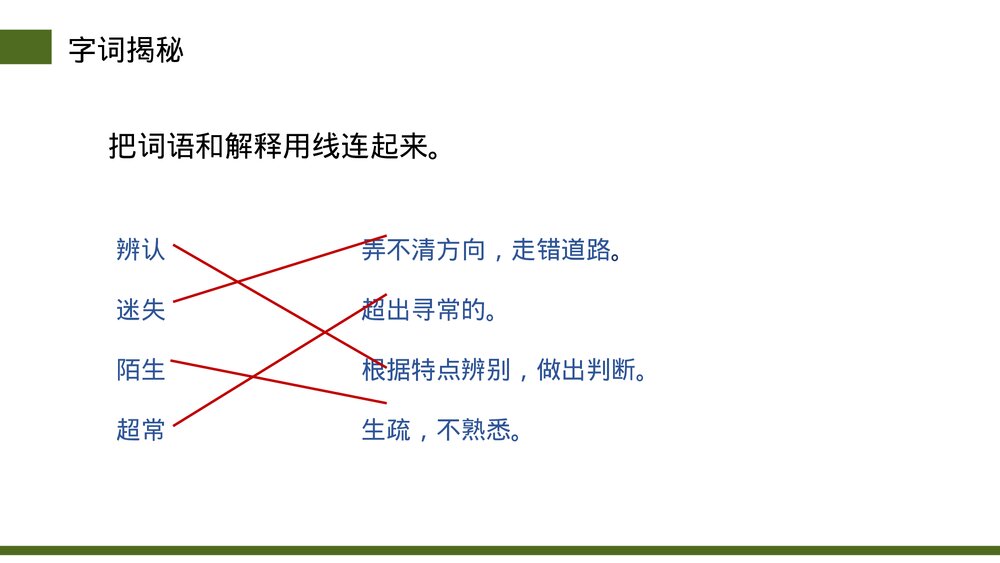 字词揭秘

把词语和解释用线连起来。

辨认
迷失
陌生
超常

弄不清方向，走错道路。
超出寻常的。
根据特点辨别，做出判断。
生疏，不熟悉。